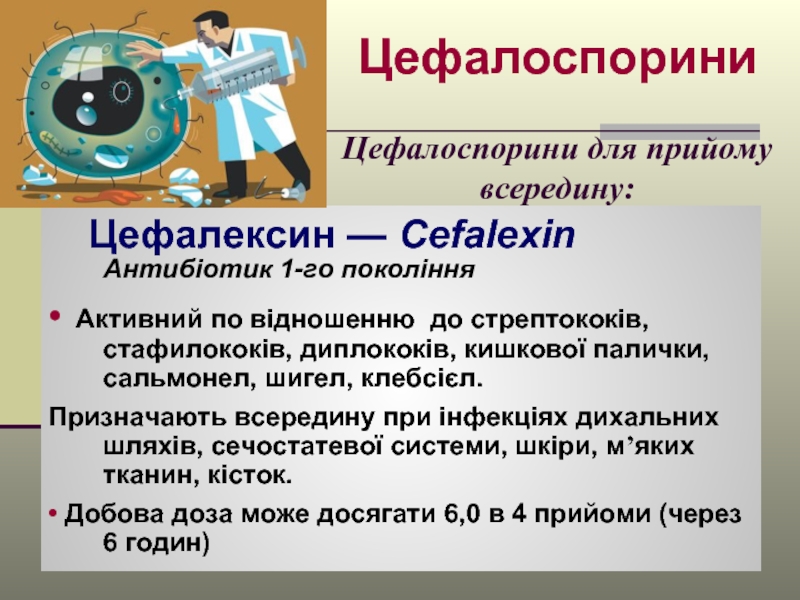 Цефалоспорини

Цефалоспорини для прийому всередину:

Цефалексин — Cefalexin

Антибіотик 1-го покоління

• Активний по відношенню до стрептококів, стафилококів, диплококів, кишкової палички, сальмонел, шигел, клебсієл.

Призначають всередину при інфекціях дихальних шляхів, сечостатевої системи, шкіри, м’яких тканин, кісток.

• Добова доза може досягати 6,0 в 4 прийоми (через 6 годин)